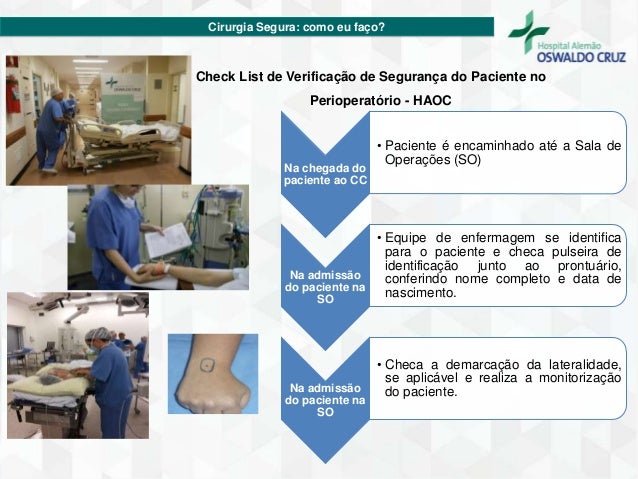 Cirurgia Segura: como eu faço?

Hospital Alemão
OSWALDO CRUZ

Check List de Verificação de Segurança do Paciente no Perioperatório - HAOC

Na chegada do paciente ao CC

• Paciente é encaminhado até a Sala de Operações (SO)

Na admissão do paciente na SO

• Equipe de enfermagem se identifica para o paciente e checa pulseira de identificação junto ao prontuário, conferindo nome completo e data de nascimento.

Na admissão do paciente na SO

• Checa a demarcação da lateralidade, se aplicável e realiza a monitorização do paciente.